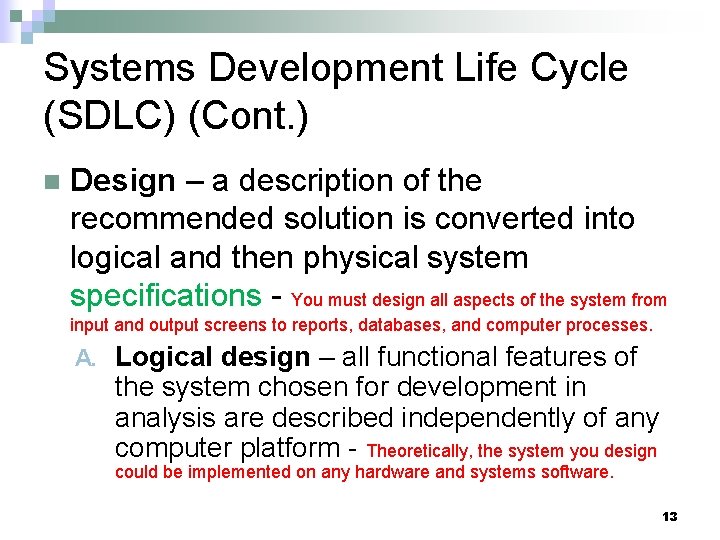 Systems Development Life Cycle (SDLC) (Cont.)

Design – a description of the recommended solution is converted into logical and then physical system specifications - You must design all aspects of the system from input and output screens to reports, databases, and computer processes.

A. Logical design – all functional features of the system chosen for development in analysis are described independently of any computer platform - Theoretically, the system you design could be implemented on any hardware and systems software.

13